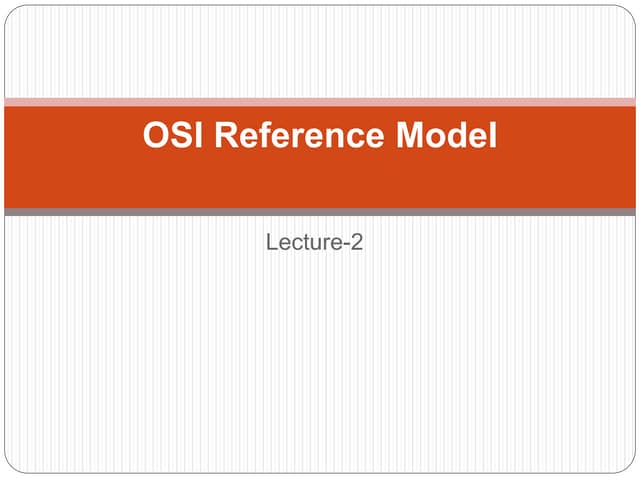 OSI Reference Model

Lecture-2